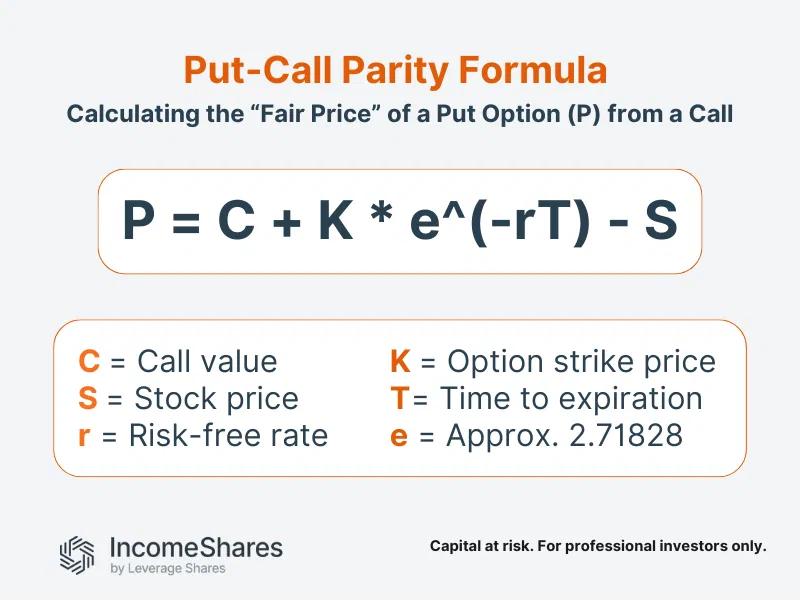 Put-Call Parity Formula
Calculating the “Fair Price” of a Put Option (P) from a Call

P = C + K * e^(-rT) - S

C = Call value
S = Stock price
r = Risk-free rate

K = Option strike price
T= Time to expiration
e = Approx. 2.71828

IncomeShares
by Leverage Shares

Capital at risk. For professional investors only.